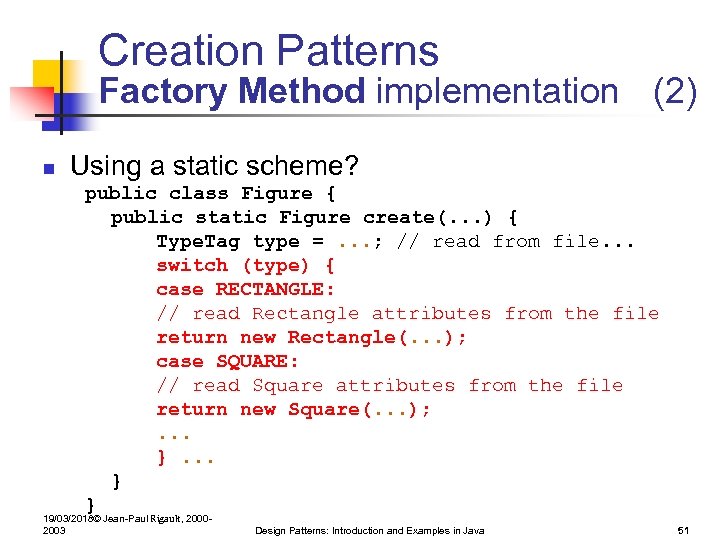 Creation Patterns
Factory Method implementation (2)

Using a static scheme?

public class Figure {
  public static Figure create(...) {
    TypeTag type = ...; // read from file...
    switch (type) {
    case RECTANGLE:
    // read Rectangle attributes from the file
    return new Rectangle(...);
    case SQUARE:
    // read Square attributes from the file
    return new Square(...);
    ...
    } ...
  }
}

19/03/2018© Jean-Paul Rigault, 2000-2003

Design Patterns: Introduction and Examples in Java

51